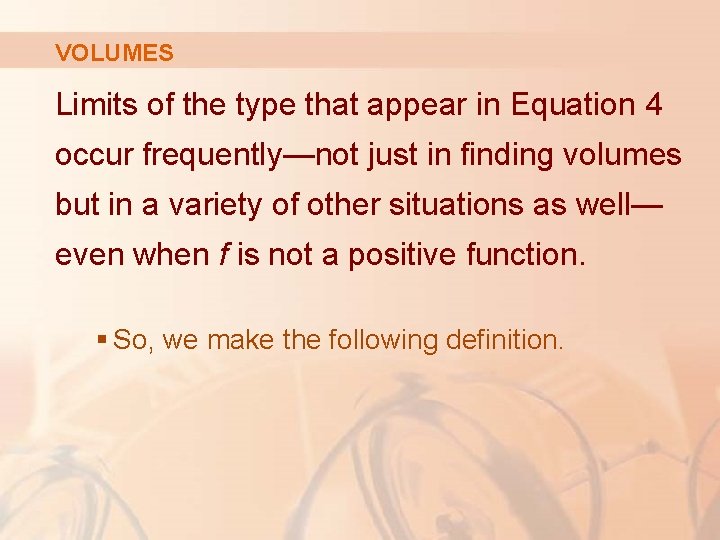 VOLUMES

Limits of the type that appear in Equation 4 occur frequently—not just in finding volumes but in a variety of other situations as well—even when $f$ is not a positive function.

▪ So, we make the following definition.